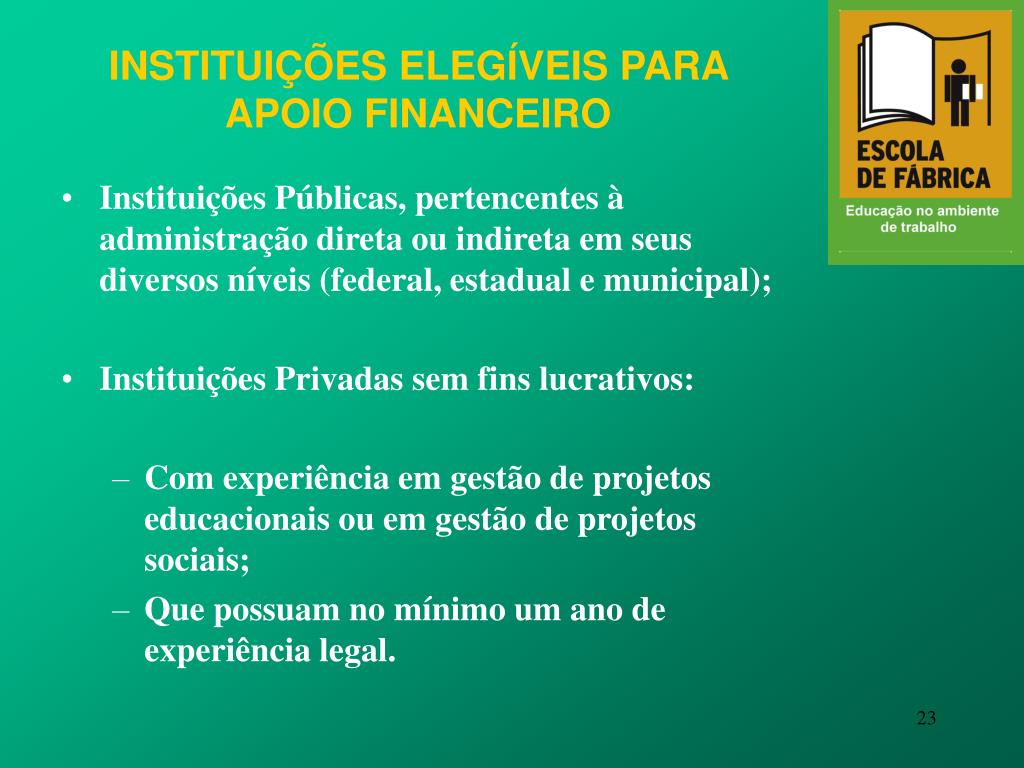 INSTITUIÇÕES ELEGÍVEIS PARA APOIO FINANCEIRO

ESCOLA DE FÁBRICA
Educação no ambiente de trabalho

• Instituições Públicas, pertencentes à administração direta ou indireta em seus diversos níveis (federal, estadual e municipal);

• Instituições Privadas sem fins lucrativos:

– Com experiência em gestão de projetos educacionais ou em gestão de projetos sociais;
– Que possuam no mínimo um ano de experiência legal.

23